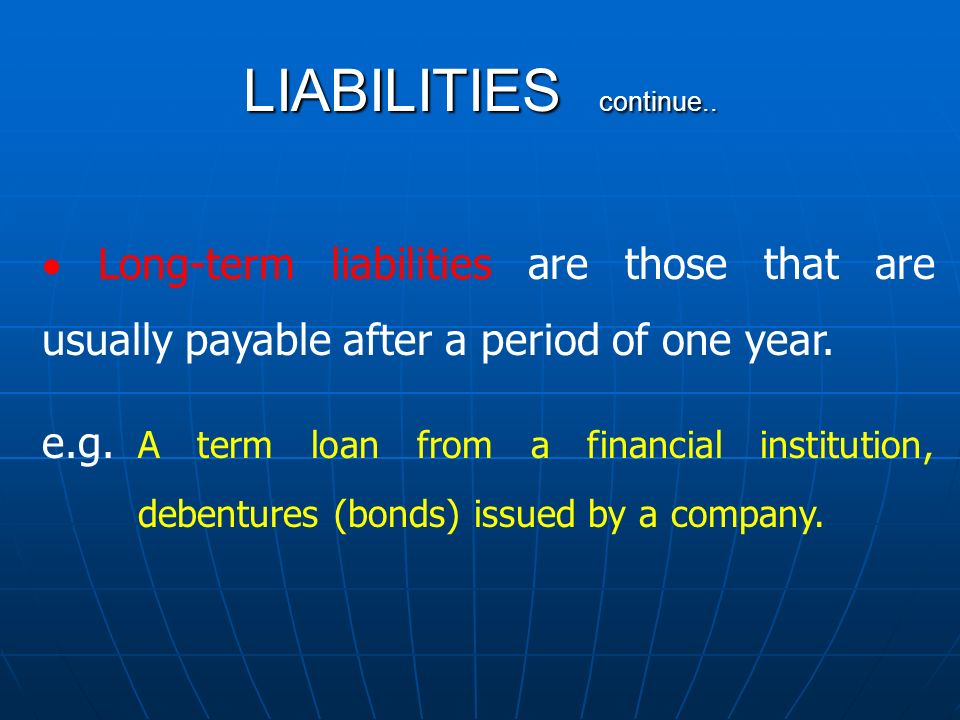 LIABILITIES continue..

• Long-term liabilities are those that are usually payable after a period of one year.

e.g. A term loan from a financial institution, debentures (bonds) issued by a company.